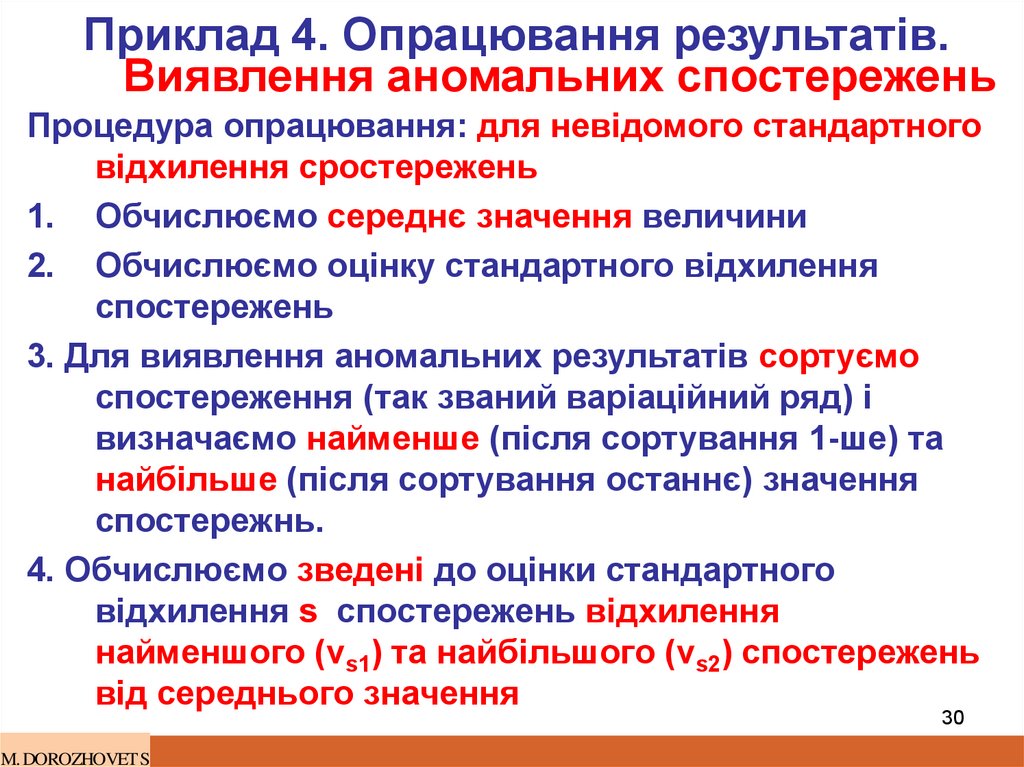 Приклад 4. Опрацювання результатів. Виявлення аномальних спостережень

Процедура опрацювання: для невідомого стандартного відхилення сростережень

1. Обчислюємо середнє значення величини

2. Обчислюємо оцінку стандартного відхилення спостережень

3. Для виявлення аномальних результатів сортуємо спостереження (так званий варіаційний ряд) і визначаємо найменше (після сортування 1-ше) та найбільше (після сортування останнє) значення спостережнь.

4. Обчислюємо зведені до оцінки стандартного відхилення s спостережень відхилення найменшого ($v_{s1}$) та найбільшого ($v_{s2}$) спостережень від середнього значення

30

M. DOROZHOVETS